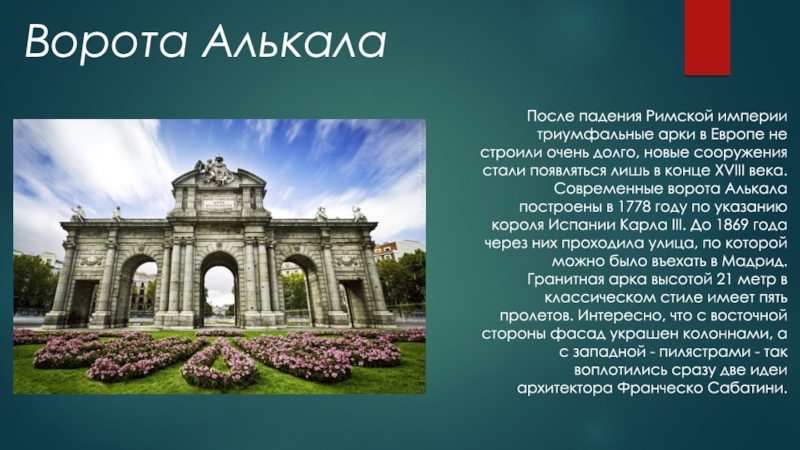 Ворота Алькала

После падения Римской империи триумфальные арки в Европе не строили очень долго, новые сооружения стали появляться лишь в конце XVIII века. Современные ворота Алькала построены в 1778 году по указанию короля Испании Карла III. До 1869 года через них проходила улица, по которой можно было въехать в Мадрид. Гранитная арка высотой 21 метр в классическом стиле имеет пять пролетов. Интересно, что с восточной стороны фасад украшен колоннами, а с западной - пилястрами - так воплотились сразу две идеи архитектора Франческо Сабатини.